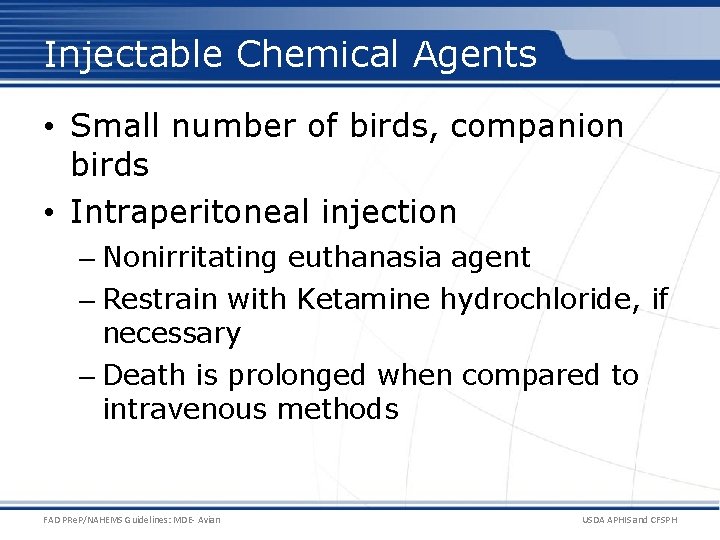 Injectable Chemical Agents

• Small number of birds, companion birds
• Intraperitoneal injection
– Nonirritating euthanasia agent
– Restrain with Ketamine hydrochloride, if necessary
– Death is prolonged when compared to intravenous methods

FAD PReP/NAHEMS Guidelines: MDE- Avian

USDA APHIS and CFSPH